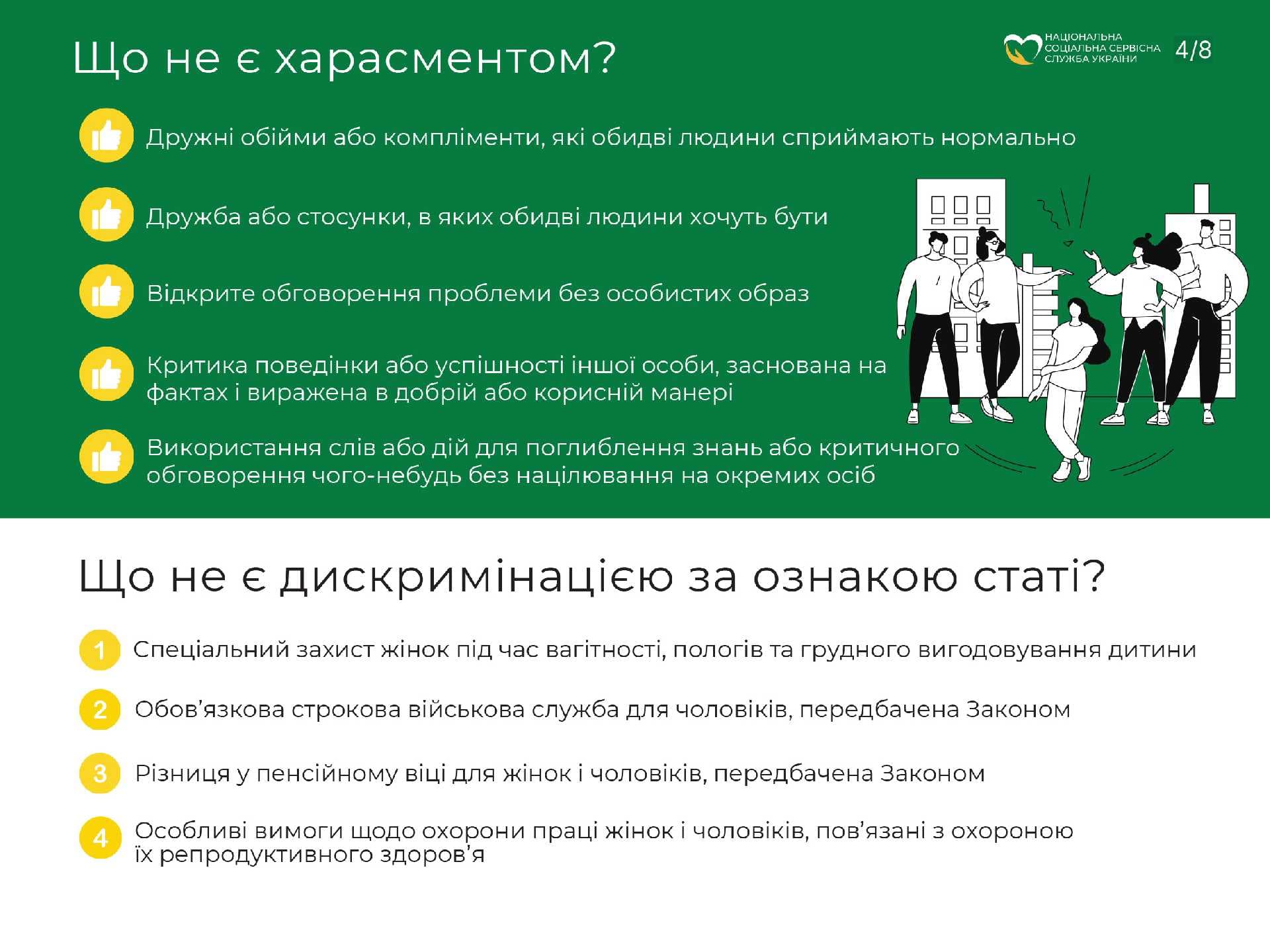 Що не є харасментом?

НАЦІОНАЛЬНА СОЦІАЛЬНА СЕРВІСНА СЛУЖБА УКРАЇНИ

4/8

Дружні обійми або компліменти, які обидві людини сприймають нормально

Дружба або стосунки, в яких обидві людини хочуть бути

Відкрите обговорення проблеми без особистих образ

Критика поведінки або успішності іншої особи, заснована на фактах і виражена в добрій або корисній манері

Використання слів або дій для поглиблення знань або критичного обговорення чого-небудь без націлювання на окремих осіб

Що не є дискримінацією за ознакою статі?

1 Спеціальний захист жінок під час вагітності, пологів та грудного вигодовування дитини

2 Обов'язкова строкова військова служба для чоловіків, передбачена Законом

3 Різниця у пенсійному віці для жінок і чоловіків, передбачена Законом

4 Особливі вимоги щодо охорони праці жінок і чоловіків, пов'язані з охороною їх репродуктивного здоров'я